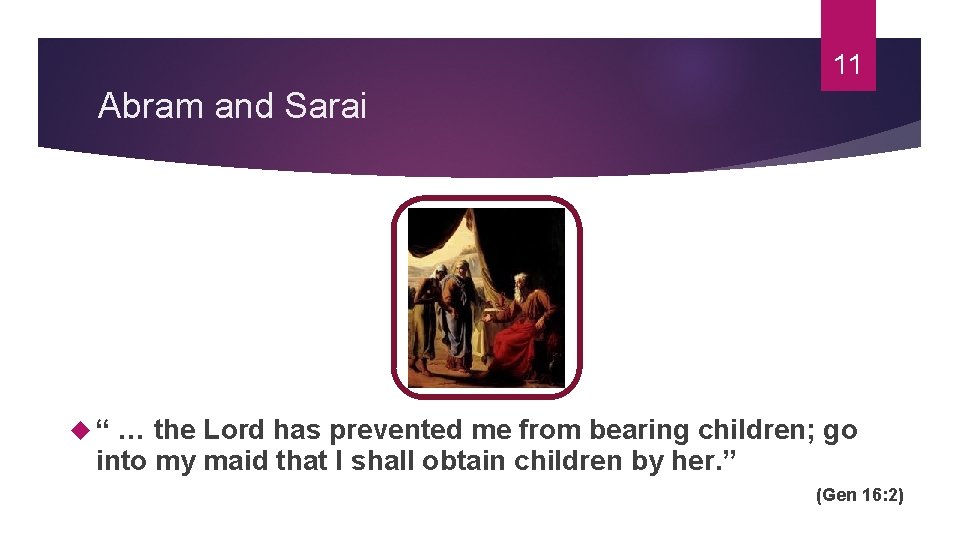 11

Abram and Sarai

“ … the Lord has prevented me from bearing children; go into my maid that I shall obtain children by her.”

(Gen 16:2)